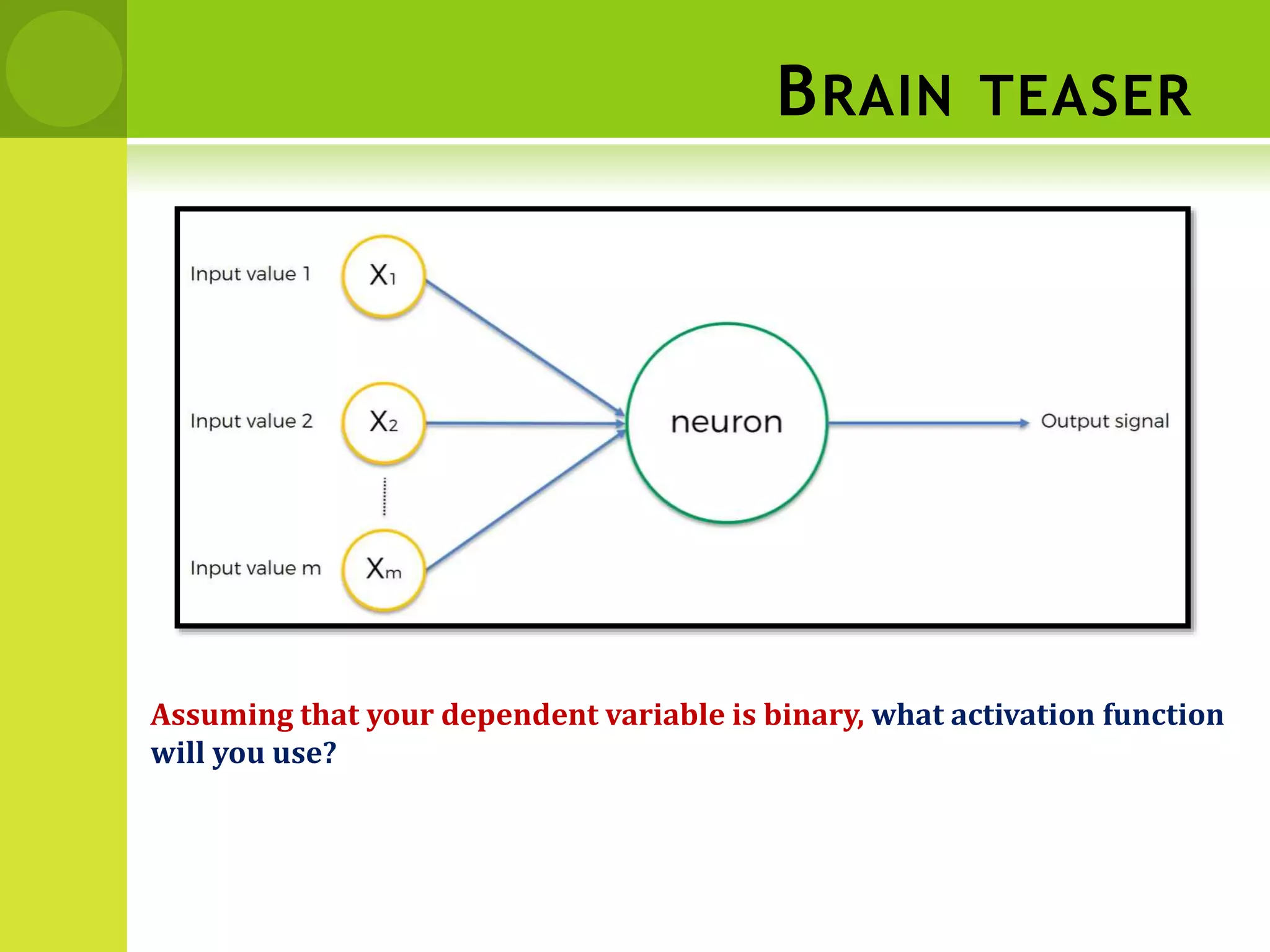 BRAIN TEASER

Input value 1
$X_1$
Input value 2
$X_2$
Input value m
$X_m$
neuron
Output signal

Assuming that your dependent variable is binary, what activation function will you use?